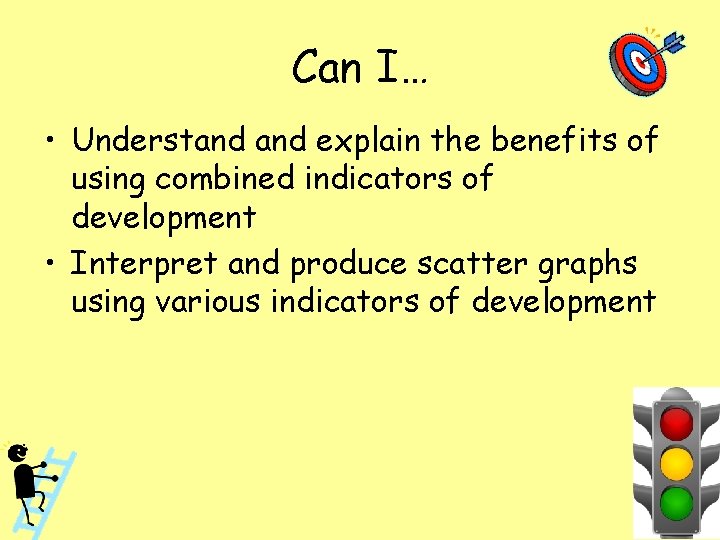 Can I…

• Understand and explain the benefits of using combined indicators of development
• Interpret and produce scatter graphs using various indicators of development